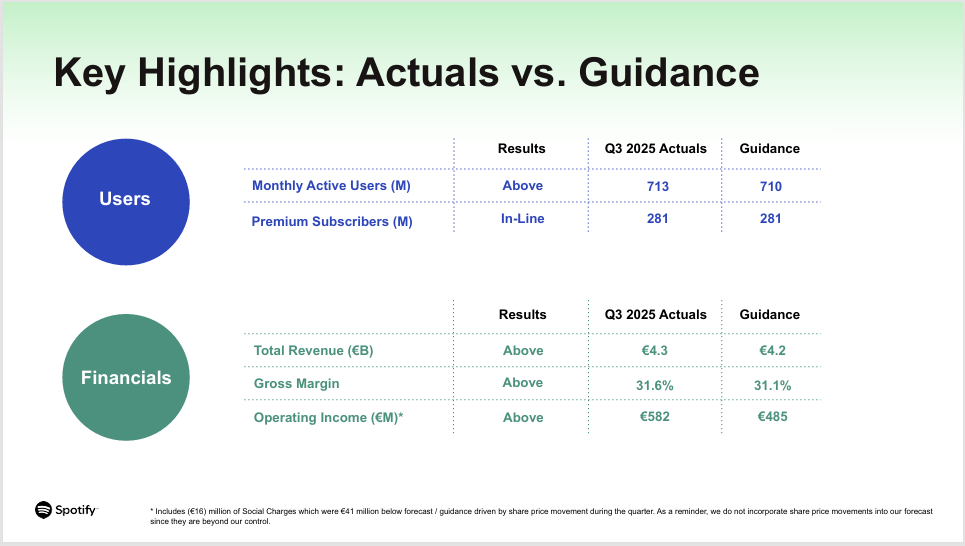 Key Highlights: Actuals vs. Guidance

Users

| | Results | Q3 2025 Actuals | Guidance |
|---|---|---|---|
| Monthly Active Users (M) | Above | 713 | 710 |
| Premium Subscribers (M) | In-Line | 281 | 281 |

Financials

| | Results | Q3 2025 Actuals | Guidance |
|---|---|---|---|
| Total Revenue (€B) | Above | €4.3 | €4.2 |
| Gross Margin | Above | 31.6% | 31.1% |
| Operating Income (€M)* | Above | €582 | €485 |

Spotify

* Includes (€16) million of Social Charges which were €41 million below forecast / guidance driven by share price movement during the quarter. As a reminder, we do not incorporate share price movements into our forecast since they are beyond our control.